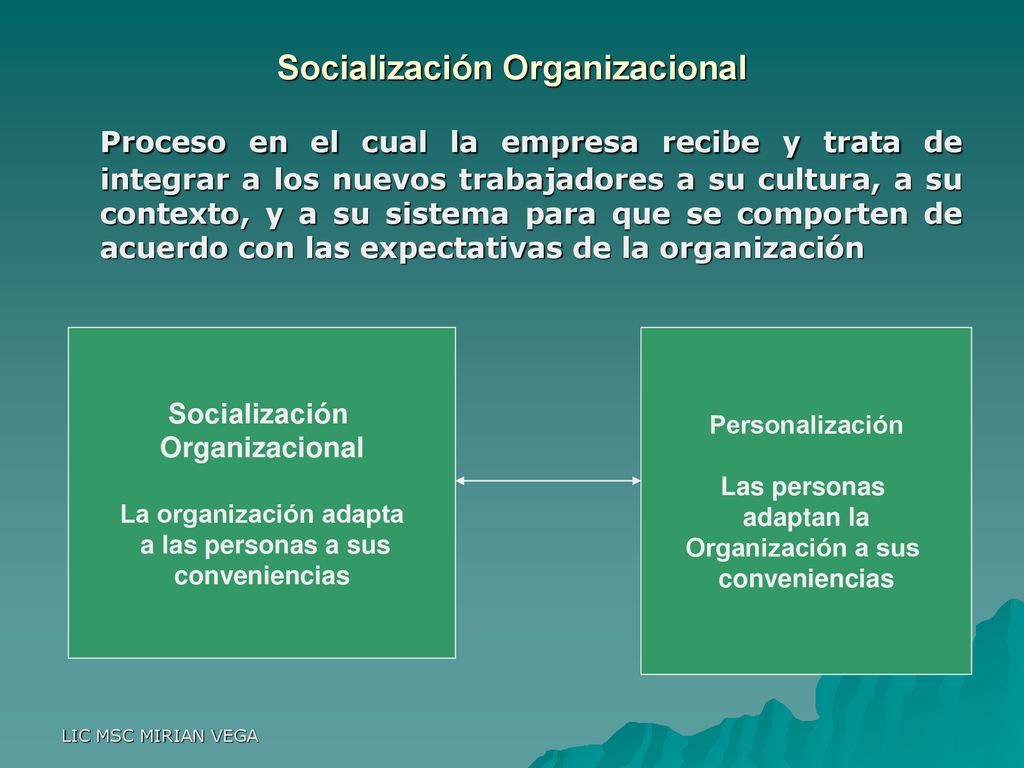 Socialización Organizacional

Proceso en el cual la empresa recibe y trata de integrar a los nuevos trabajadores a su cultura, a su contexto, y a su sistema para que se comporten de acuerdo con las expectativas de la organización

Socialización Organizacional

La organización adapta a las personas a sus conveniencias

Personalización

Las personas adaptan la Organización a sus conveniencias

LIC MSC MIRIAN VEGA